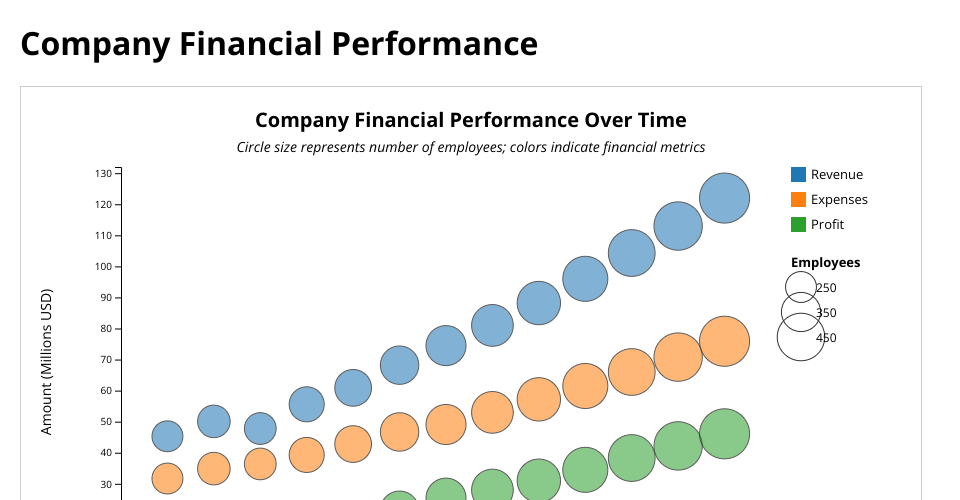 Company Financial Performance

Company Financial Performance Over Time

Circle size represents number of employees; colors indicate financial metrics

Amount (Millions USD)

130
120
110
100
90
80
70
60
50
40
30

Revenue
Expenses
Profit

Employees
250
350
450